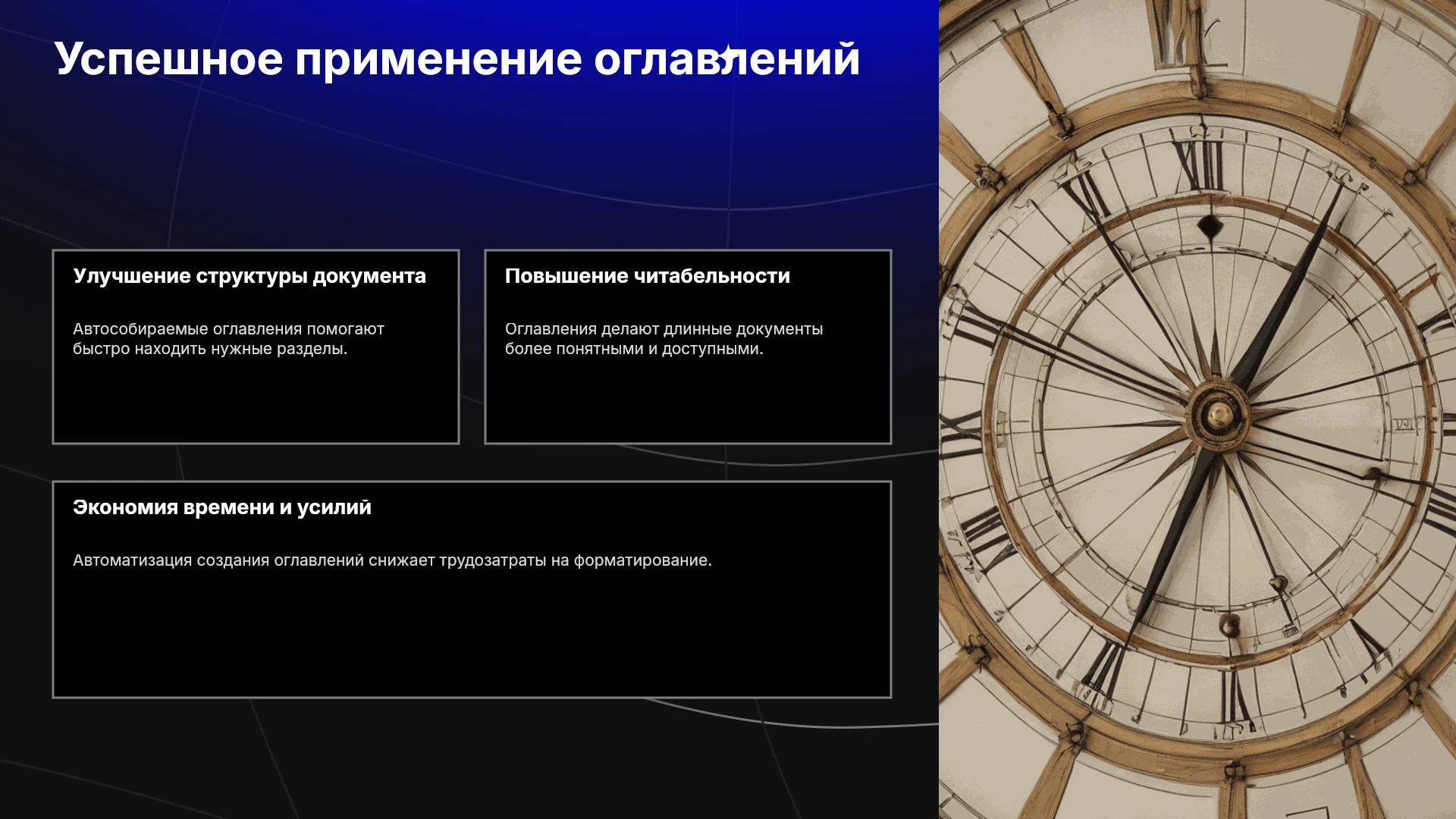 Успешное применение оглавлений

Улучшение структуры документа

Автособираемые оглавления помогают быстро находить нужные разделы.

Повышение читабельности

Оглавления делают длинные документы более понятными и доступными.

Экономия времени и усилий

Автоматизация создания оглавлений снижает трудозатраты на форматирование.